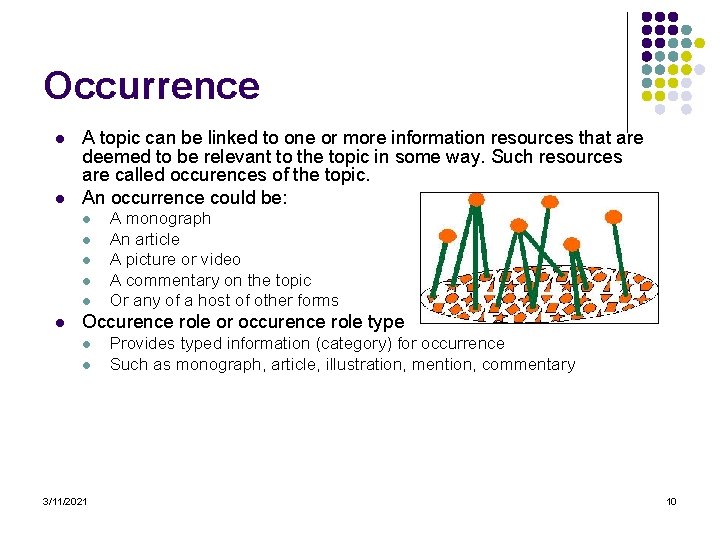 Occurrence

- A topic can be linked to one or more information resources that are deemed to be relevant to the topic in some way. Such resources are called occurences of the topic.
- An occurrence could be:
  - A monograph
  - An article
  - A picture or video
  - A commentary on the topic
  - Or any of a host of other forms
- Occurence role or occurence role type
  - Provides typed information (category) for occurrence
  - Such as monograph, article, illustration, mention, commentary

3/11/2021

10